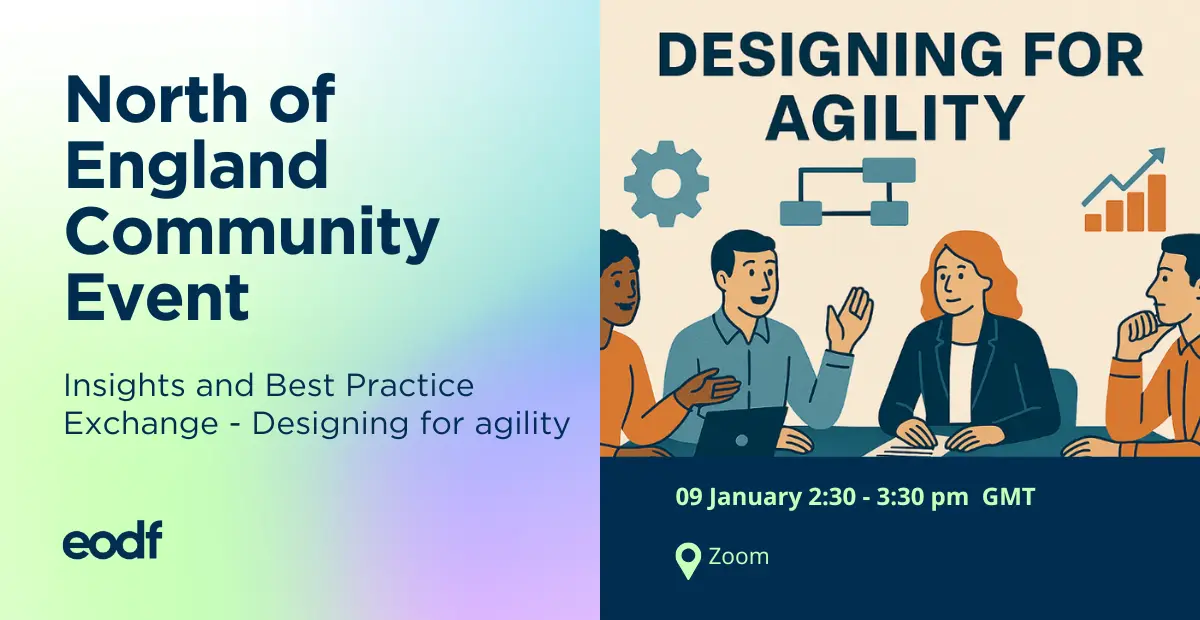 North of England Community Event

Insights and Best Practice Exchange - Designing for agility

eodf

DESIGNING FOR AGILITY

09 January 2:30 - 3:30 pm GMT

Zoom